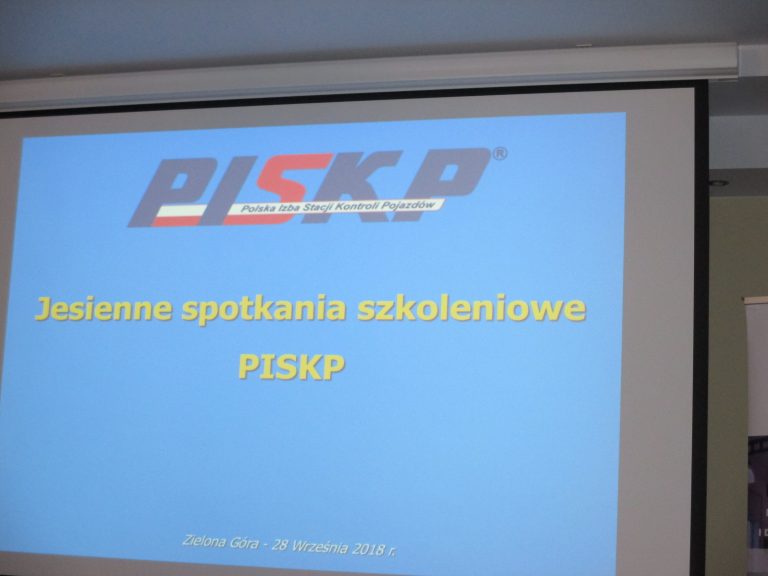 PISKP®
Polska Izba Stacji Kontroli Pojazdów

Jesienne spotkania szkoleniowe
PISKP

Zielona Góra - 28 Września 2018 r.